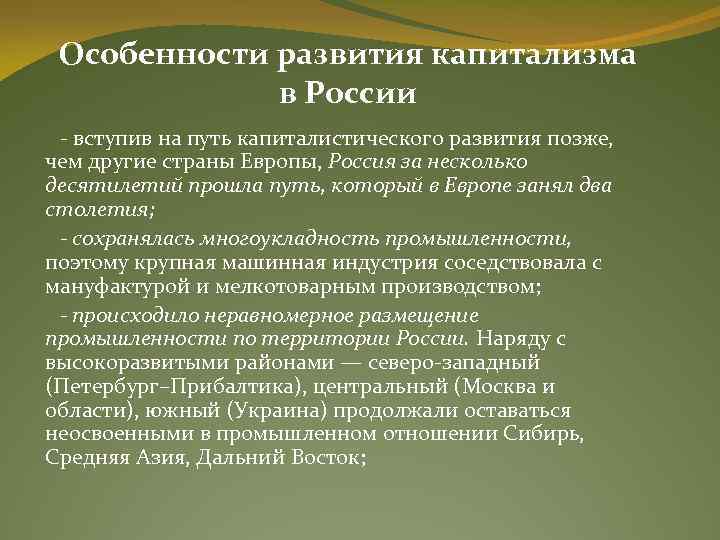 Особенности развития капитализма в России

- вступив на путь капиталистического развития позже, чем другие страны Европы, Россия за несколько десятилетий прошла путь, который в Европе занял два столетия;

- сохранялась многоукладность промышленности, поэтому крупная машинная индустрия соседствовала с мануфактурой и мелкотоварным производством;

- происходило неравномерное размещение промышленности по территории России. Наряду с высокоразвитыми районами — северо-западный (Петербург–Прибалтика), центральный (Москва и области), южный (Украина) продолжали оставаться неосвоенными в промышленном отношении Сибирь, Средняя Азия, Дальний Восток;